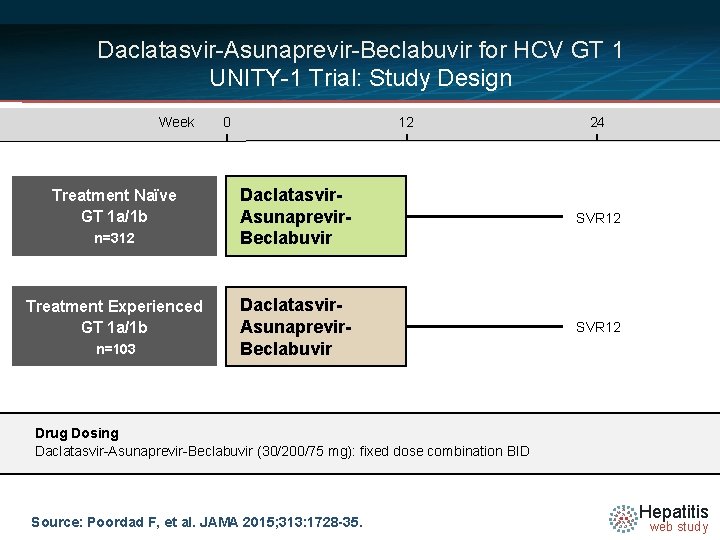 Daclatasvir-Asunaprevir-Beclabuvir for HCV GT 1
UNITY-1 Trial: Study Design

Week 0 12 24

Treatment Naïve
GT 1a/1b
n=312

Daclatasvir-Asunaprevir-Beclabuvir

SVR12

Treatment Experienced
GT 1a/1b
n=103

Daclatasvir-Asunaprevir-Beclabuvir

SVR12

Drug Dosing
Daclatasvir-Asunaprevir-Beclabuvir (30/200/75 mg): fixed dose combination BID

Source: Poordad F, et al. JAMA 2015;313:1728-35.

Hepatitis
web study